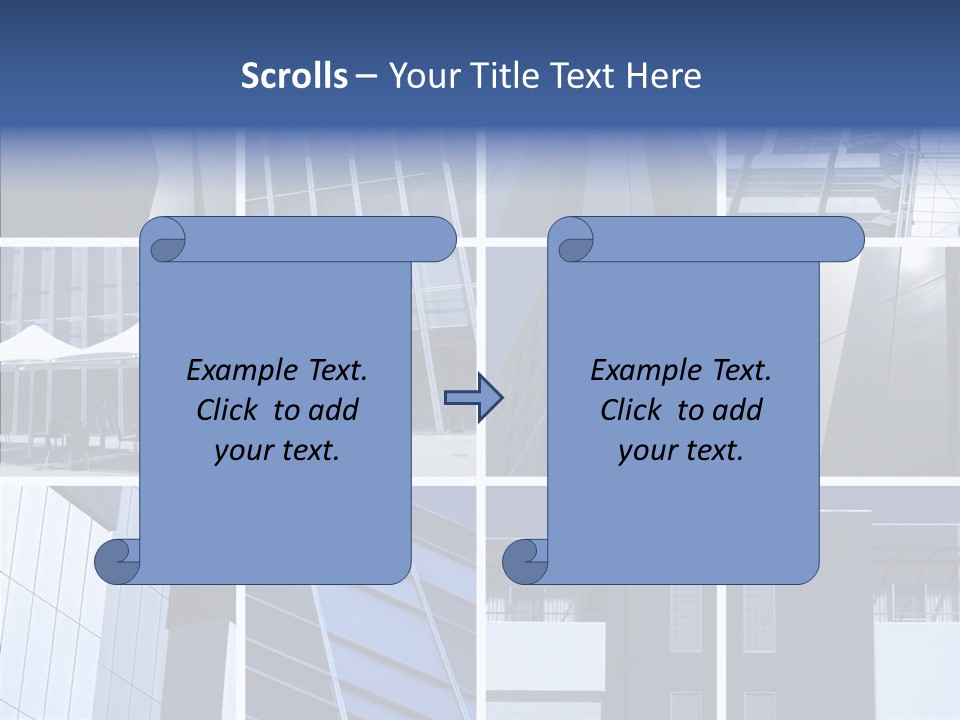 Scrolls – Your Title Text Here

Example Text. Click to add your text.

Example Text. Click to add your text.